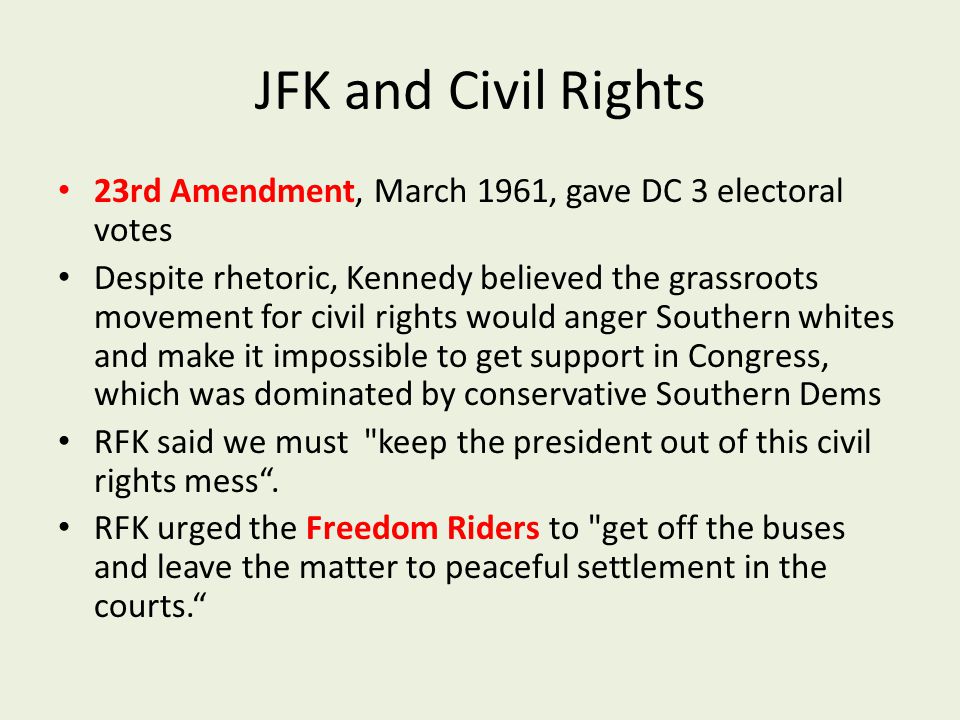 JFK and Civil Rights

• 23rd Amendment, March 1961, gave DC 3 electoral votes
• Despite rhetoric, Kennedy believed the grassroots movement for civil rights would anger Southern whites and make it impossible to get support in Congress, which was dominated by conservative Southern Dems
• RFK said we must "keep the president out of this civil rights mess“.
• RFK urged the Freedom Riders to "get off the buses and leave the matter to peaceful settlement in the courts.“